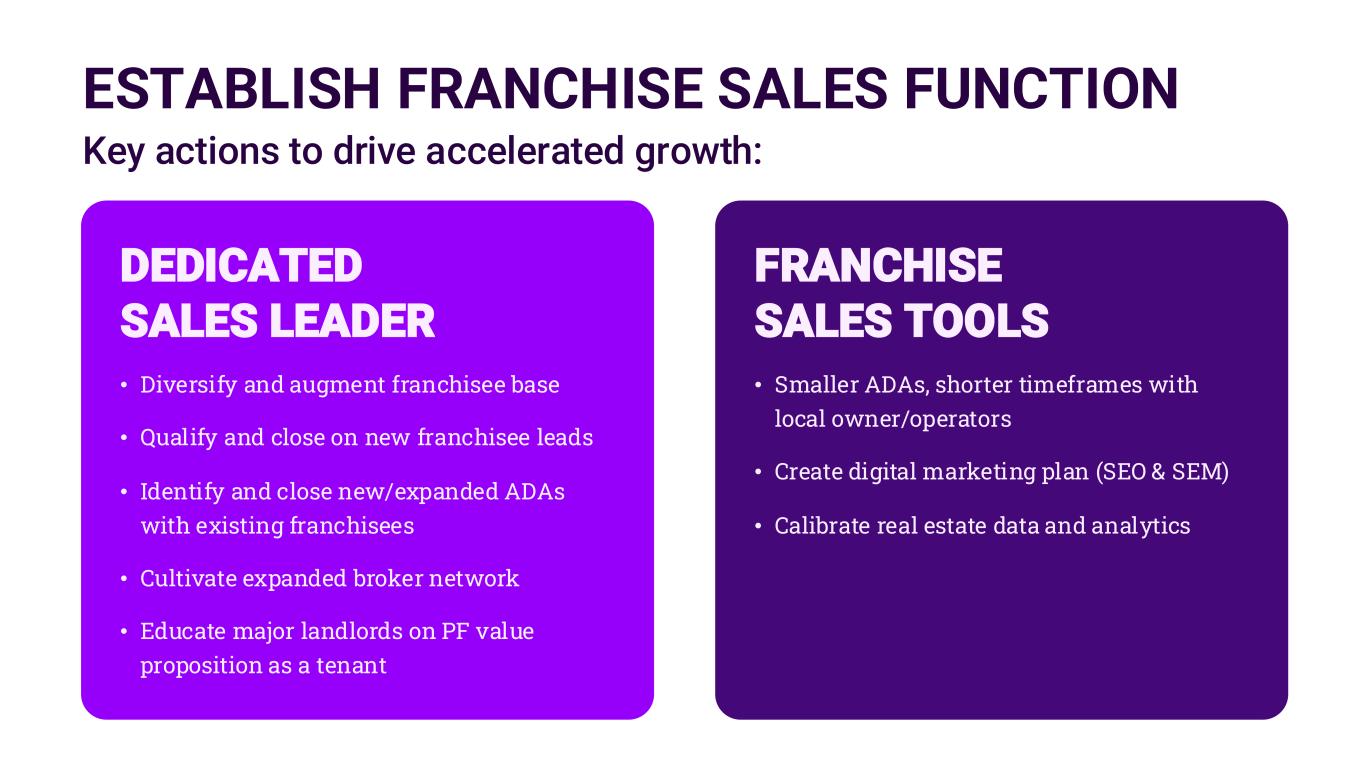 ESTABLISH FRANCHISE SALES FUNCTION

Key actions to drive accelerated growth:

DEDICATED SALES LEADER

• Diversify and augment franchisee base

• Qualify and close on new franchisee leads

• Identify and close new/expanded ADAs with existing franchisees

• Cultivate expanded broker network

• Educate major landlords on PF value proposition as a tenant

FRANCHISE SALES TOOLS

• Smaller ADAs, shorter timeframes with local owner/operators

• Create digital marketing plan (SEO & SEM)

• Calibrate real estate data and analytics